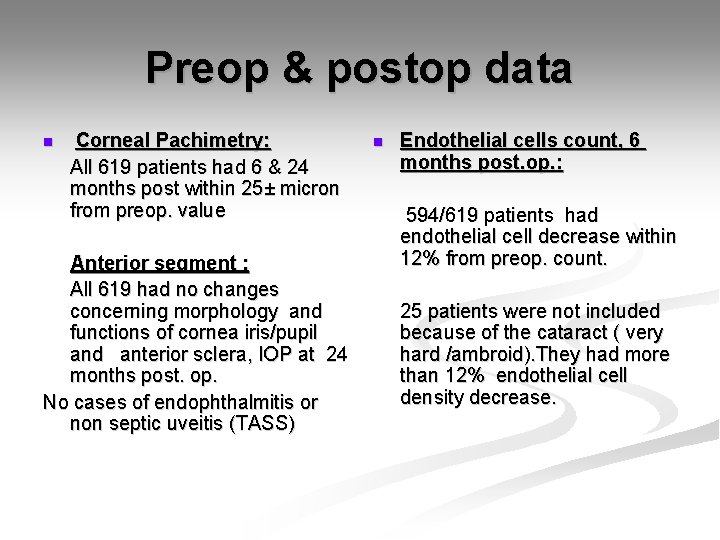 Preop & postop data

Corneal Pachimetry:

All 619 patients had 6 & 24 months post within 25± micron from preop. value

Anterior segment :

All 619 had no changes concerning morphology and functions of cornea iris/pupil and anterior sclera, IOP at 24 months post. op.

No cases of endophthalmitis or non septic uveitis (TASS)

Endothelial cells count, 6 months post.op.:

594/619 patients had endothelial cell decrease within 12% from preop. count.

25 patients were not included because of the cataract ( very hard /ambroid).They had more than 12% endothelial cell density decrease.